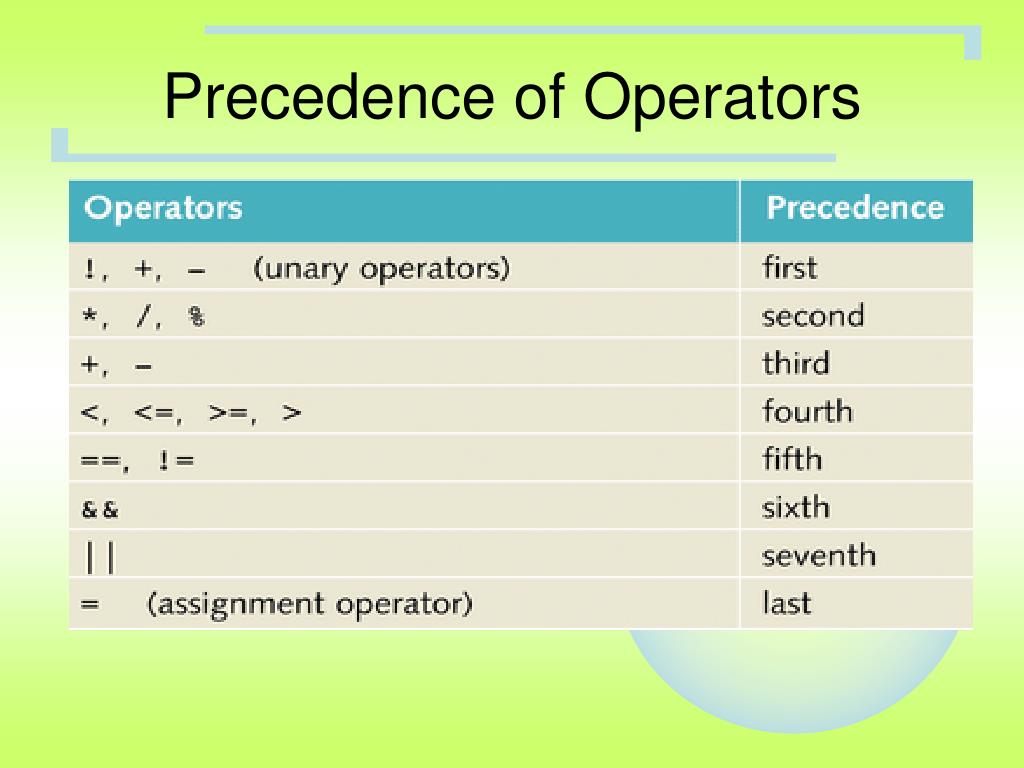 Precedence of Operators

| Operators | Precedence |
|---|---|
| !, +, - (unary operators) | first |
| *, /, % | second |
| +, - | third |
| <, <=, >=, > | fourth |
| ==, != | fifth |
| && | sixth |
| \|\| | seventh |
| = (assignment operator) | last |